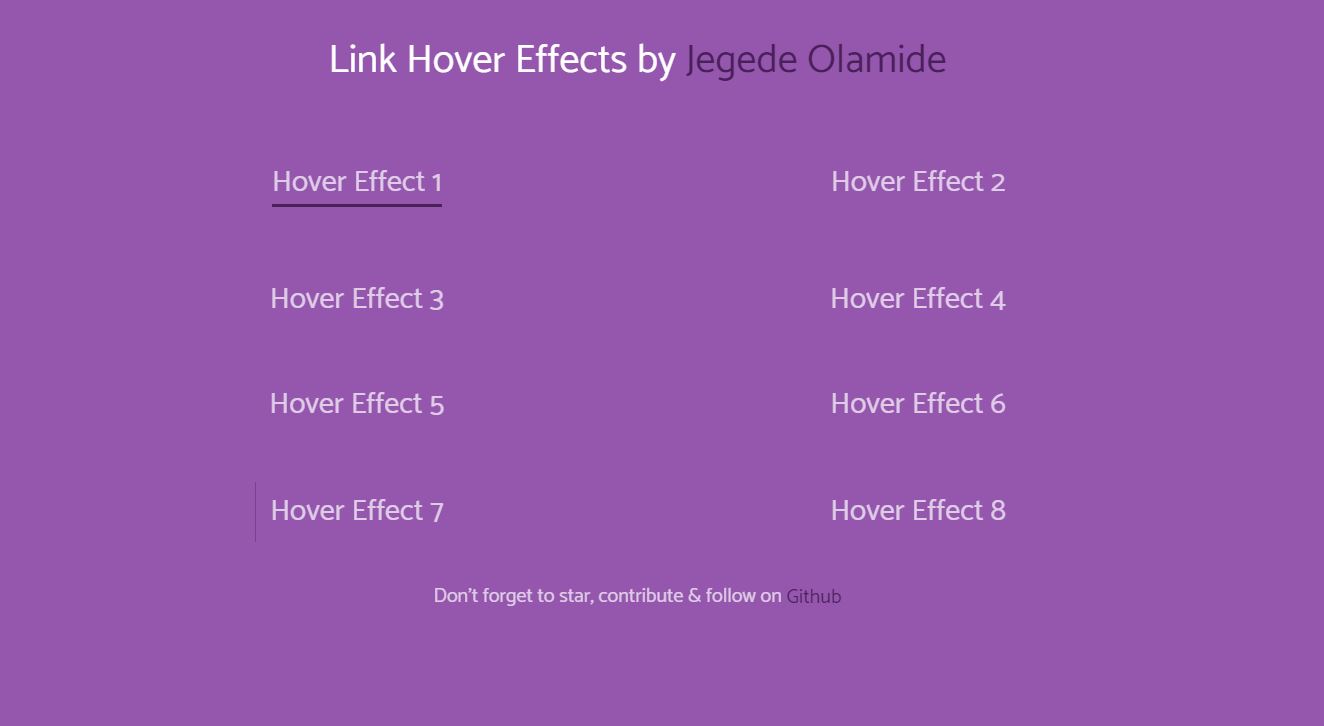 Link Hover Effects by Jegede Olamide

Hover Effect 1

Hover Effect 2

Hover Effect 3

Hover Effect 4

Hover Effect 5

Hover Effect 6

Hover Effect 7

Hover Effect 8

Don't forget to star, contribute & follow on Github